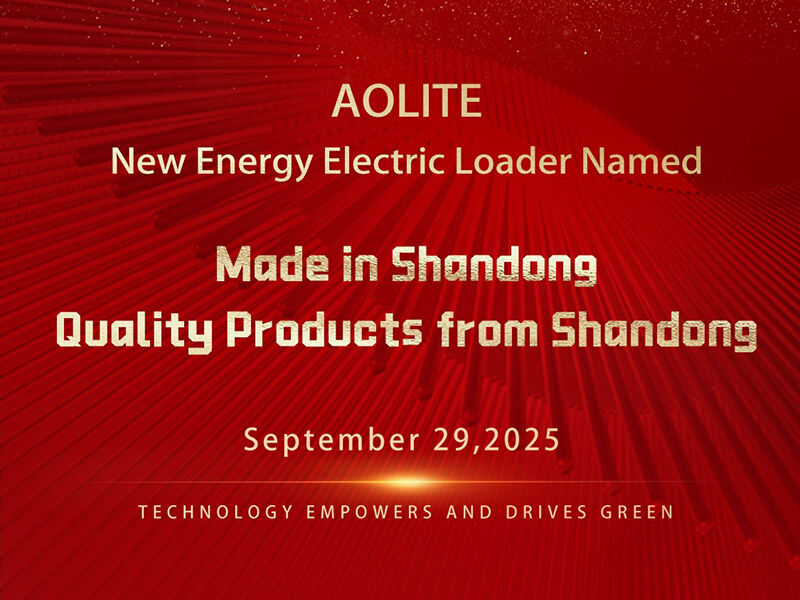 AOLITE

New Energy Electric Loader Named

Made in Shandong
Quality Products from Shandong

September 29,2025

TECHNOLOGY EMPOWERS AND DRIVES GREEN